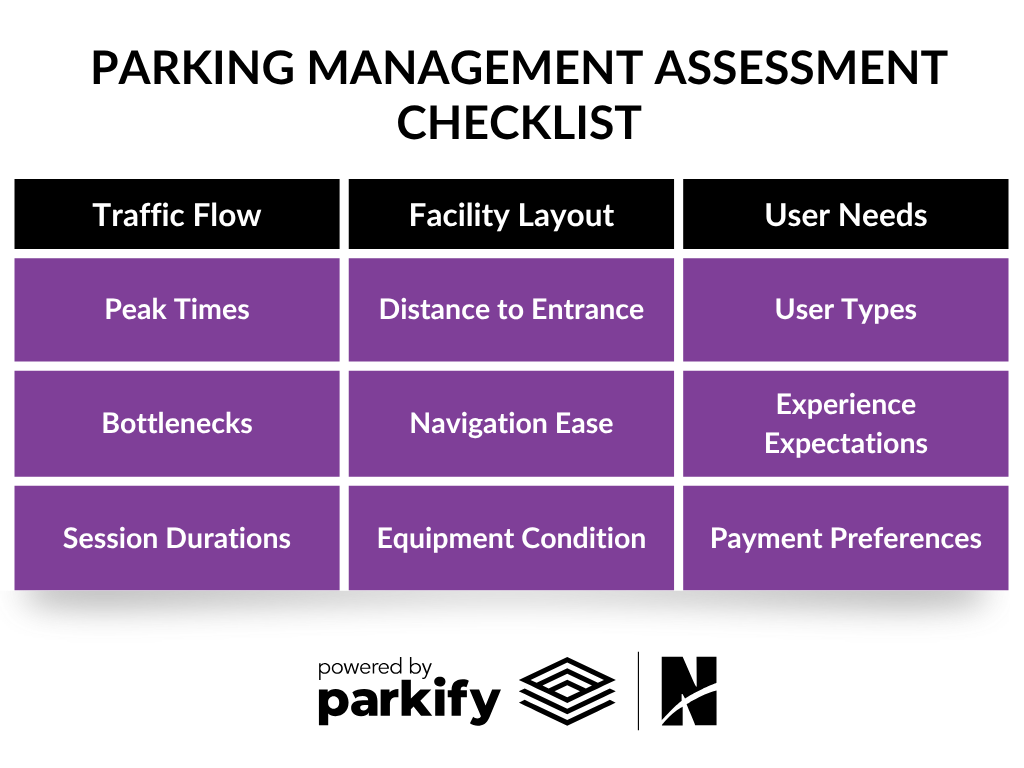 PARKING MANAGEMENT ASSESSMENT CHECKLIST

| Traffic Flow | Facility Layout | User Needs |
|---|---|---|
| Peak Times | Distance to Entrance | User Types |
| Bottlenecks | Navigation Ease | Experience Expectations |
| Session Durations | Equipment Condition | Payment Preferences |

powered by
parkify

N